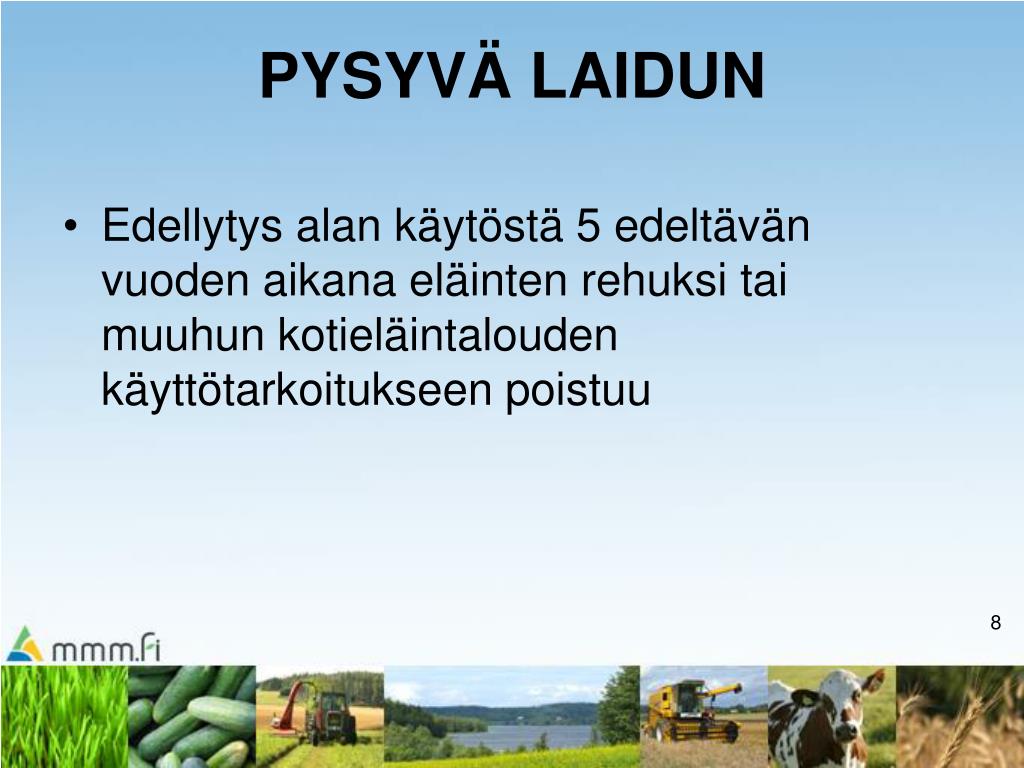 PYSYVÄ LAIDUN

• Edellytys alan käytöstä 5 edeltävän vuoden aikana eläinten rehuksi tai muuhun kotieläintalouden käyttötarkoitukseen poistuu

8

mmm.fi